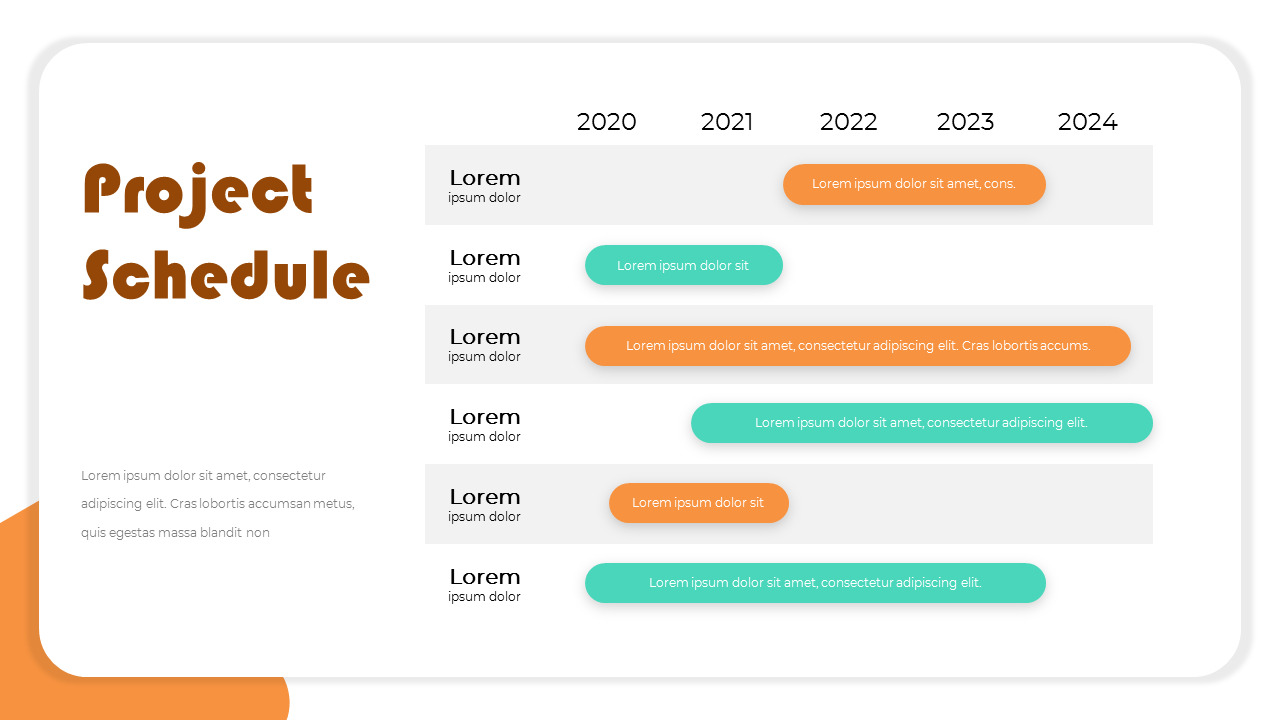 Project Schedule

Lorem ipsum dolor sit amet, consectetur adipiscing elit. Cras lobortis accumsan metus, quis egestas massa blandit non

2020 2021 2022 2023 2024

Lorem
ipsum dolor
Lorem ipsum dolor sit amet, cons.

Lorem
ipsum dolor
Lorem ipsum dolor sit

Lorem
ipsum dolor
Lorem ipsum dolor sit amet, consectetur adipiscing elit. Cras lobortis accums.

Lorem
ipsum dolor
Lorem ipsum dolor sit amet, consectetur adipiscing elit.

Lorem
ipsum dolor
Lorem ipsum dolor sit

Lorem
ipsum dolor
Lorem ipsum dolor sit amet, consectetur adipiscing elit.